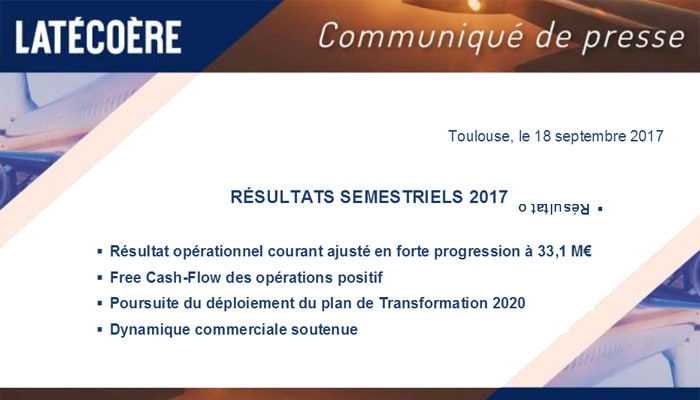 LATÉCOÈRE

Communiqué de presse

Toulouse, le 18 septembre 2017

RÉSULTATS SEMESTRIELS 2017

▪ Résultat o

▪ Résultat opérationnel courant ajusté en forte progression à 33,1 M€
▪ Free Cash-Flow des opérations positif
▪ Poursuite du déploiement du plan de Transformation 2020
▪ Dynamique commerciale soutenue